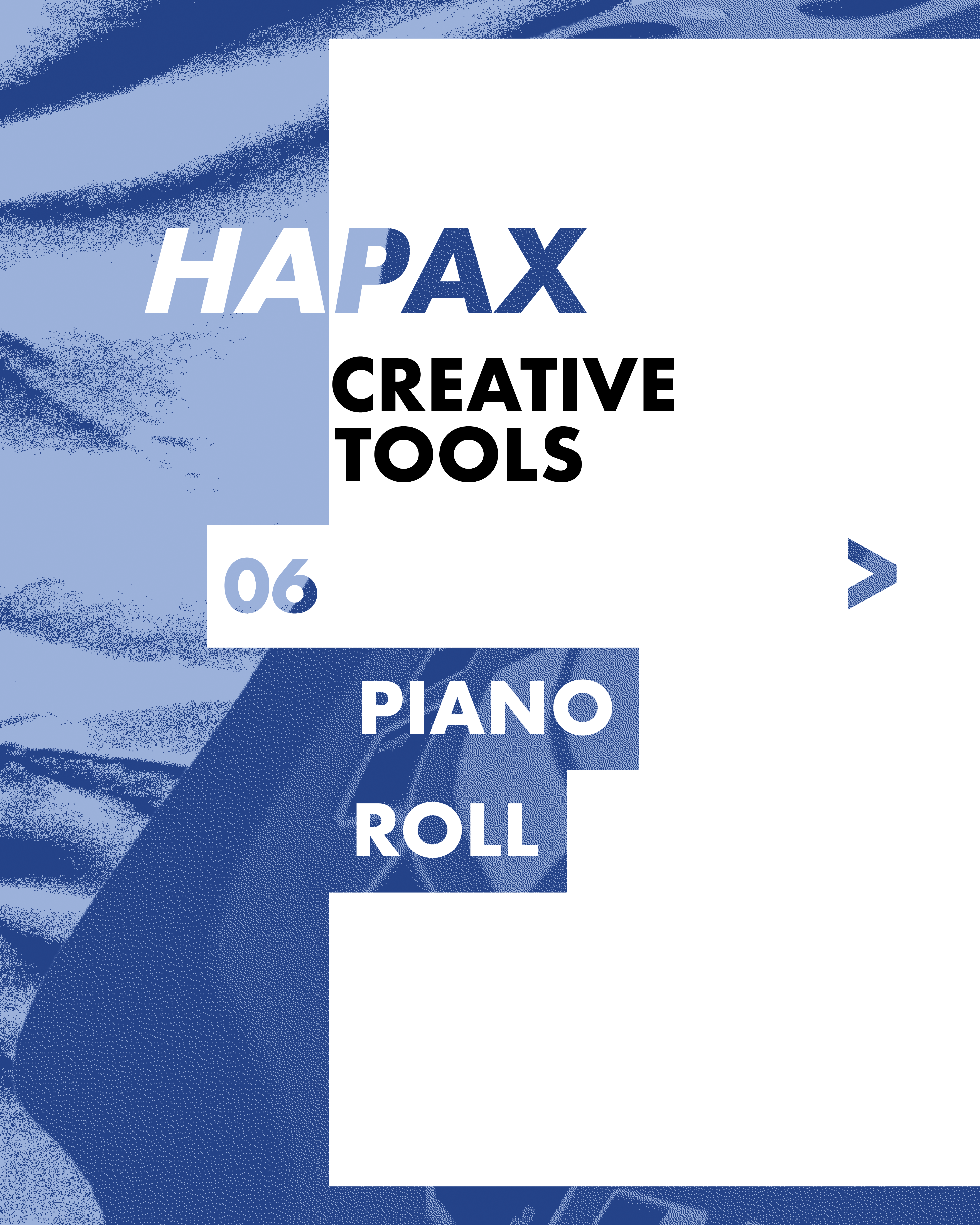 HAPAX

CREATIVE TOOLS

06 >

PIANO ROLL